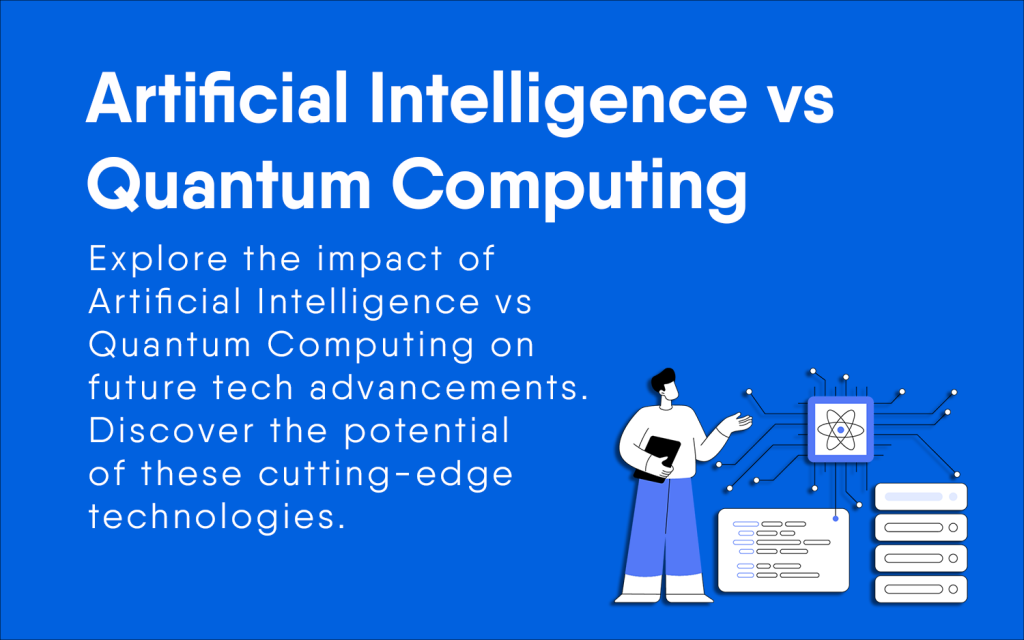 Artificial Intelligence vs Quantum Computing

Explore the impact of Artificial Intelligence vs Quantum Computing on future tech advancements. Discover the potential of these cutting-edge technologies.